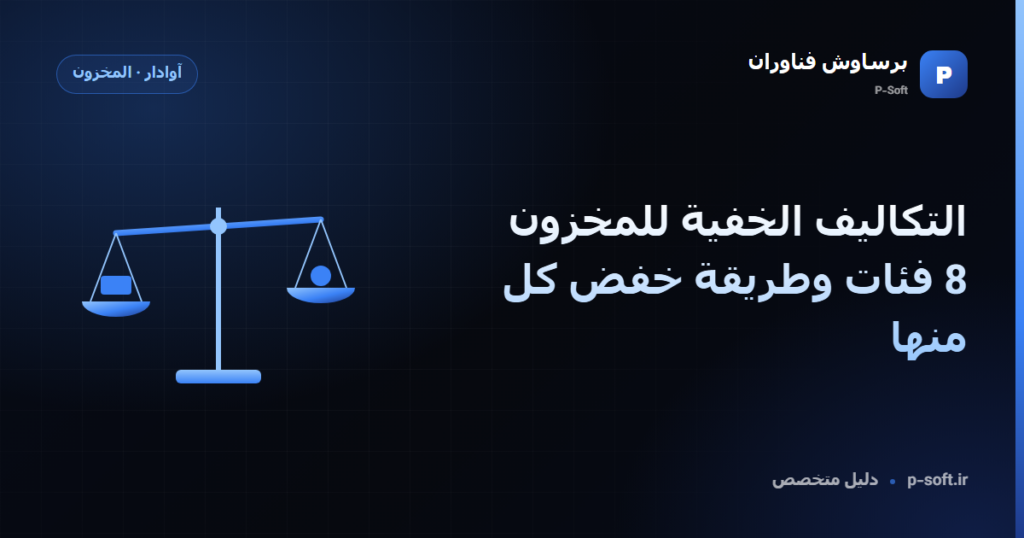 P
برساوش فناوران
P-Soft

آوادار · المخزون

التكاليف الخفية للمخزون 8 فئات وطريقة خفض كل منها

p-soft.ir • دليل متخصص